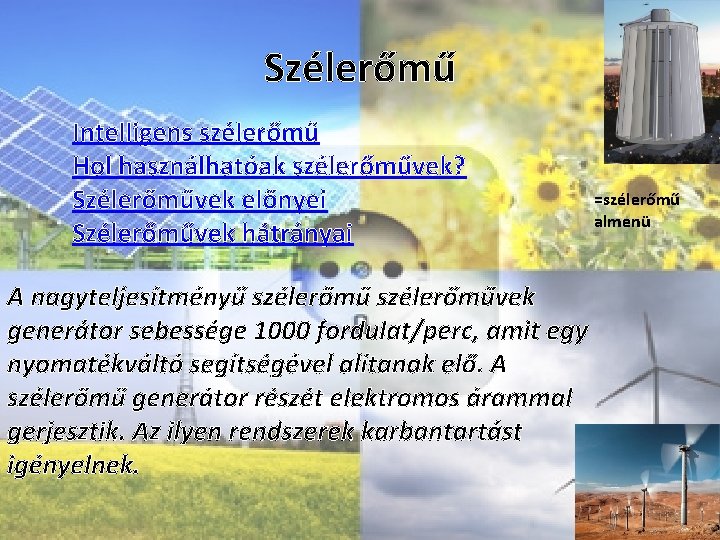 Szélerőmű

Intelligens szélerőmű
Hol használhatóak szélerőművek?
Szélerőművek előnyei
Szélerőművek hátrányai

=szélerőmű almenü

A nagyteljesítményű szélerőmű szélerőművek generátor sebessége 1000 fordulat/perc, amit egy nyomatékváltó segítségével alítanak elő. A szélerőmű generátor részét elektromos árammal gerjesztik. Az ilyen rendszerek karbantartást igényelnek.